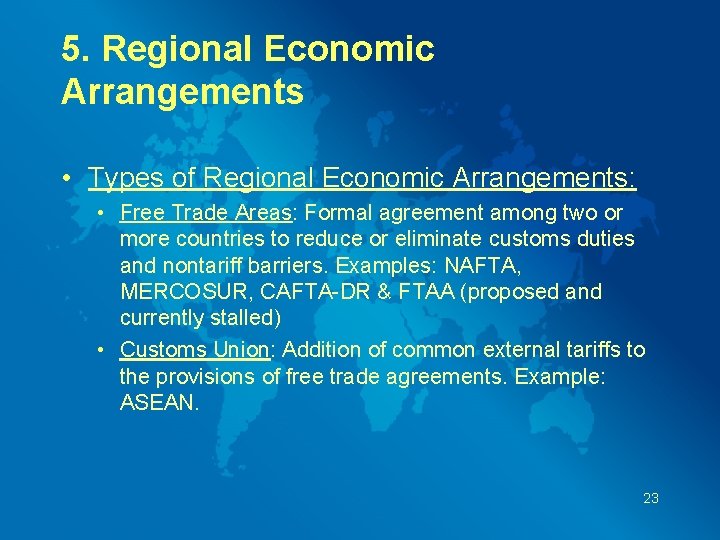 5. Regional Economic Arrangements

• Types of Regional Economic Arrangements:

• Free Trade Areas: Formal agreement among two or more countries to reduce or eliminate customs duties and nontariff barriers. Examples: NAFTA, MERCOSUR, CAFTA-DR & FTAA (proposed and currently stalled)

• Customs Union: Addition of common external tariffs to the provisions of free trade agreements. Example: ASEAN.

23